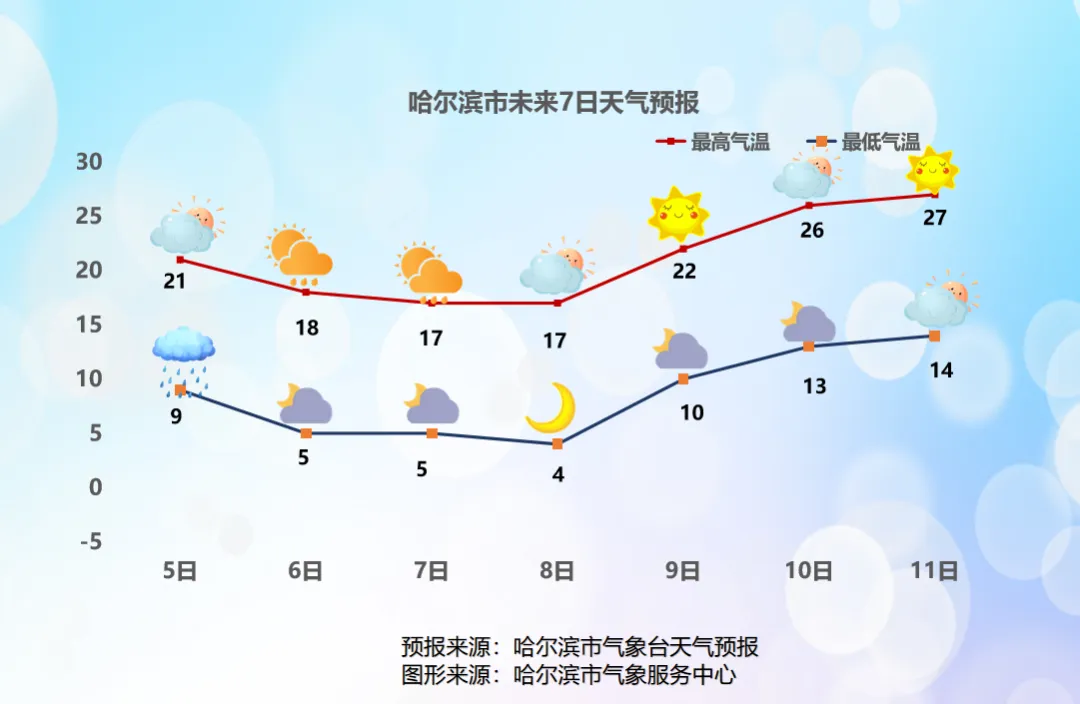 哈尔滨市未来7日天气预报

最高气温 最低气温

30
25
20
15
10
5
0
-5

21 18 17 17 22 26 27

9 5 5 4 10 13 14

5日 6日 7日 8日 9日 10日 11日

预报来源：哈尔滨市气象台天气预报
图形来源：哈尔滨市气象服务中心